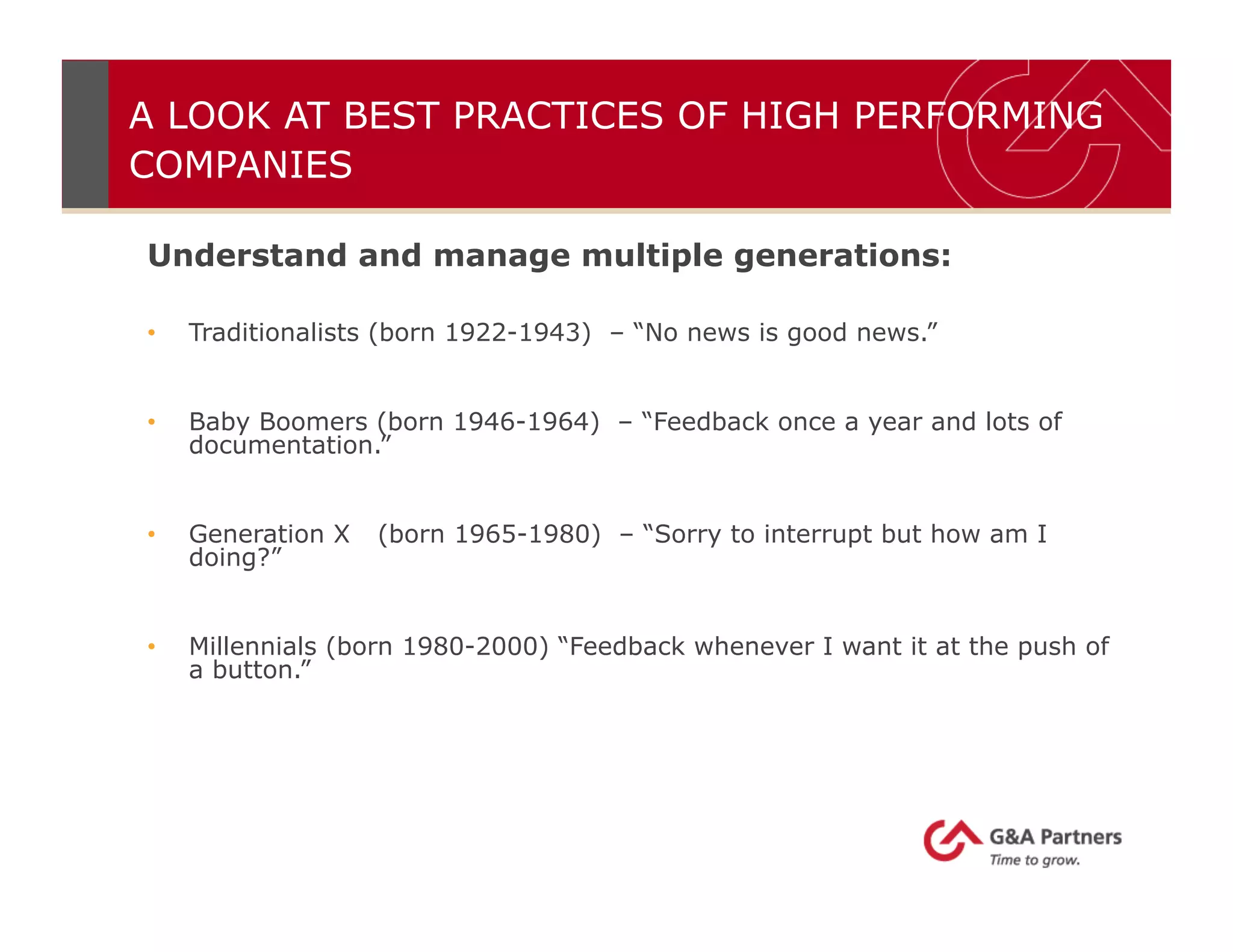 A LOOK AT BEST PRACTICES OF HIGH PERFORMING COMPANIES

Understand and manage multiple generations:

• Traditionalists (born 1922-1943) – “No news is good news.”

• Baby Boomers (born 1946-1964) – “Feedback once a year and lots of documentation.”

• Generation X (born 1965-1980) – “Sorry to interrupt but how am I doing?”

• Millennials (born 1980-2000) “Feedback whenever I want it at the push of a button.”

G&A Partners
Time to grow.